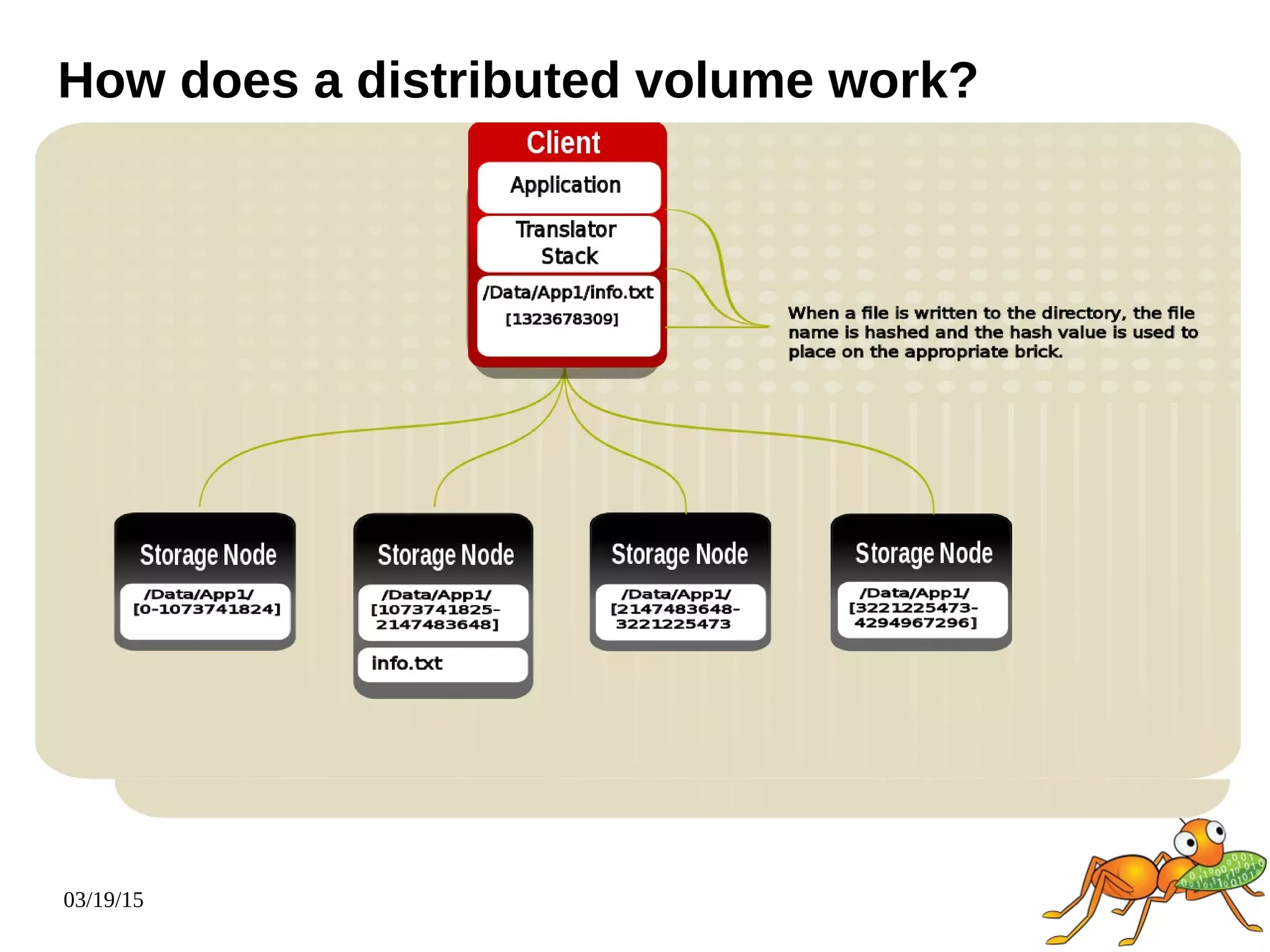 How does a distributed volume work?

Client

Application

Translator Stack

/Data/App1/info.txt [1323678309]

When a file is written to the directory, the file name is hashed and the hash value is used to place on the appropriate brick.

Storage Node

/Data/App1/ [0-1073741824]

Storage Node

/Data/App1/ [1073741825-2147483648]

info.txt

Storage Node

/Data/App1/ [2147483648-3221225473

Storage Node

/Data/App1/ [3221225473-4294967296]

03/19/15